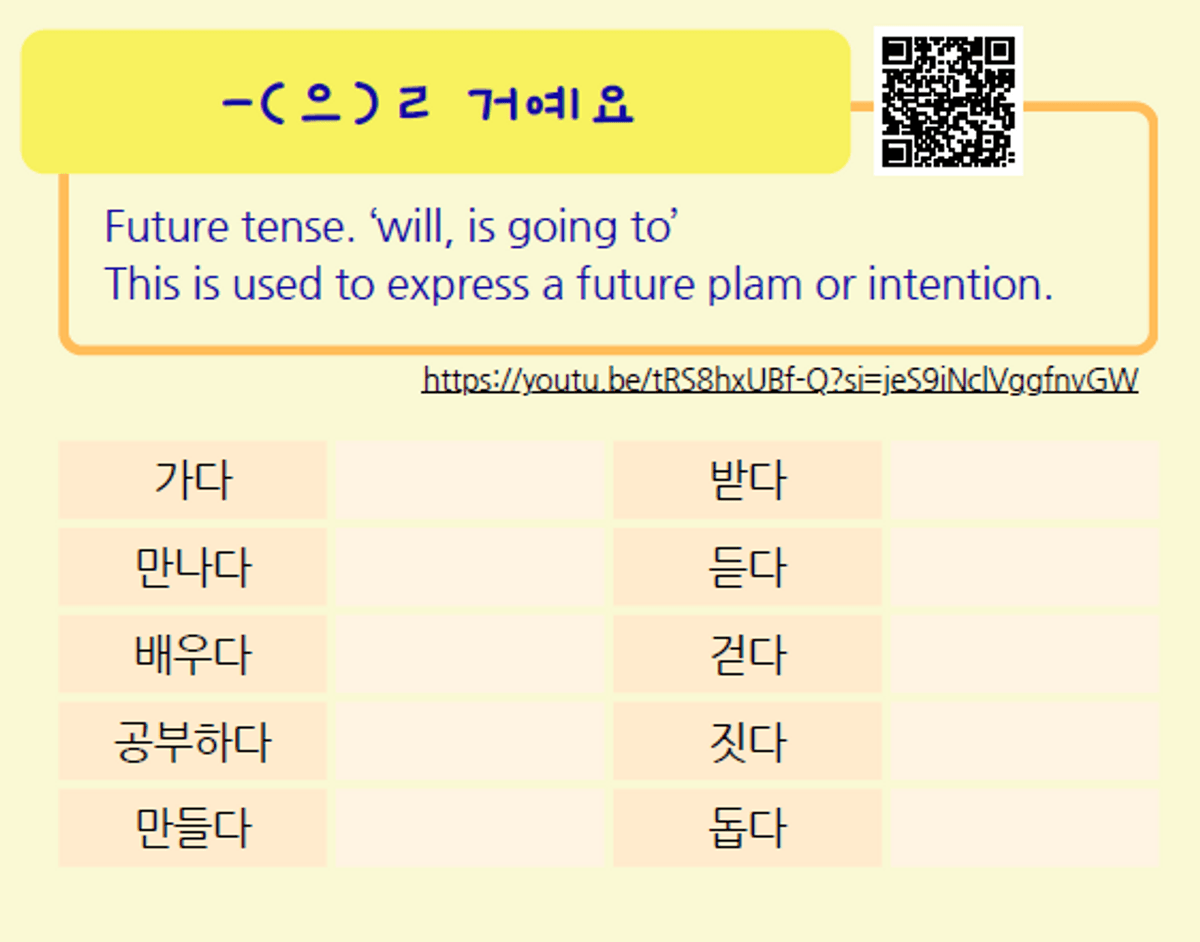 -(으)ㄹ 거예요

Future tense. ‘will, is going to’
This is used to express a future plam or intention.

https://youtu.be/tRS8hxUBf-Q?si=jeS9iNclVggfnvGW

| 가다 | | 받다 | |
|---|---|---|---|
| 만나다 | | 듣다 | |
| 배우다 | | 걷다 | |
| 공부하다 | | 짓다 | |
| 만들다 | | 돕다 | |